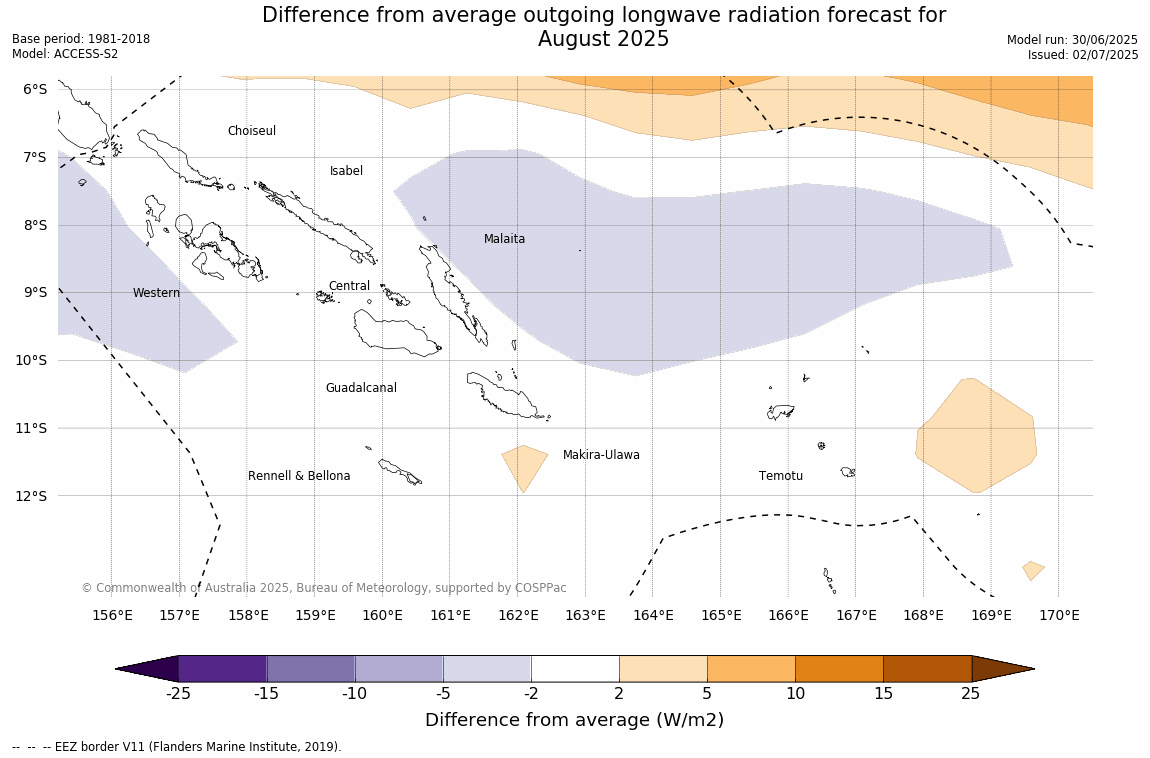 Difference from average outgoing longwave radiation forecast for August 2025

Base period: 1981-2018
Model: ACCESS-S2

Model run: 30/06/2025
Issued: 02/07/2025

6°S
7°S
8°S
9°S
10°S
11°S
12°S

Choiseul
Isabel
Malaita
Western
Central
Guadalcanal
Makira-Ulawa
Rennell & Bellona
Temotu

© Commonwealth of Australia 2025, Bureau of Meteorology, supported by COSPPac

156°E 157°E 158°E 159°E 160°E 161°E 162°E 163°E 164°E 165°E 166°E 167°E 168°E 169°E 170°E

-25 -15 -10 -5 -2 2 5 10 15 25

Difference from average (W/m2)

-- -- -- EEZ border V11 (Flanders Marine Institute, 2019).